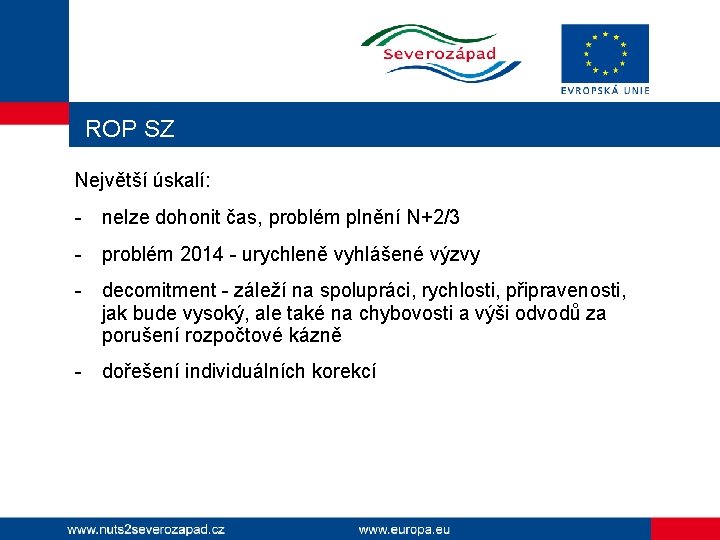 Severozápad

EVROPSKÁ UNIE

ROP SZ

Největší úskalí:

- nelze dohonit čas, problém plnění N+2/3

- problém 2014 - urychleně vyhlášené výzvy

- decomitment - záleží na spolupráci, rychlosti, připravenosti, jak bude vysoký, ale také na chybovosti a výši odvodů za porušení rozpočtové kázně

- dořešení individuálních korekcí

www.nuts2severozapad.cz www.europa.eu